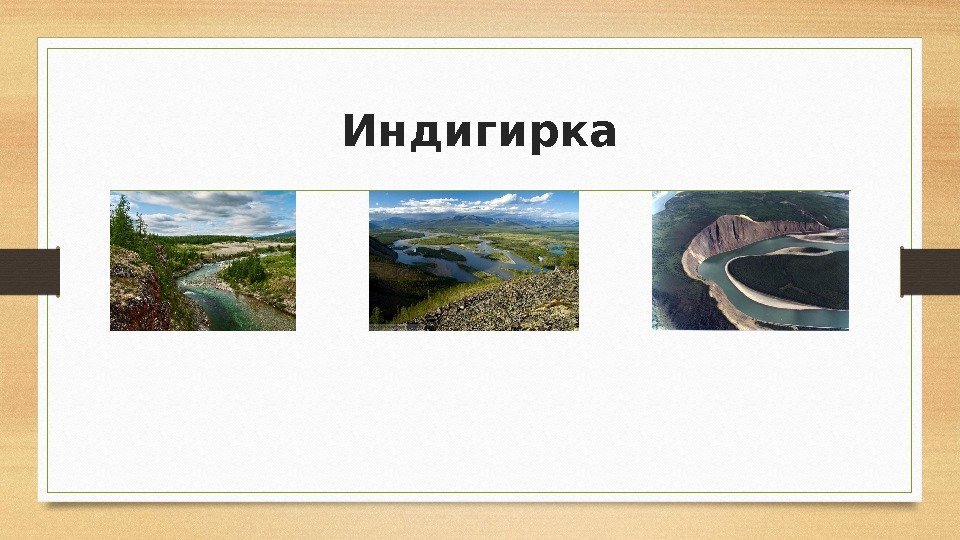 Индигирка